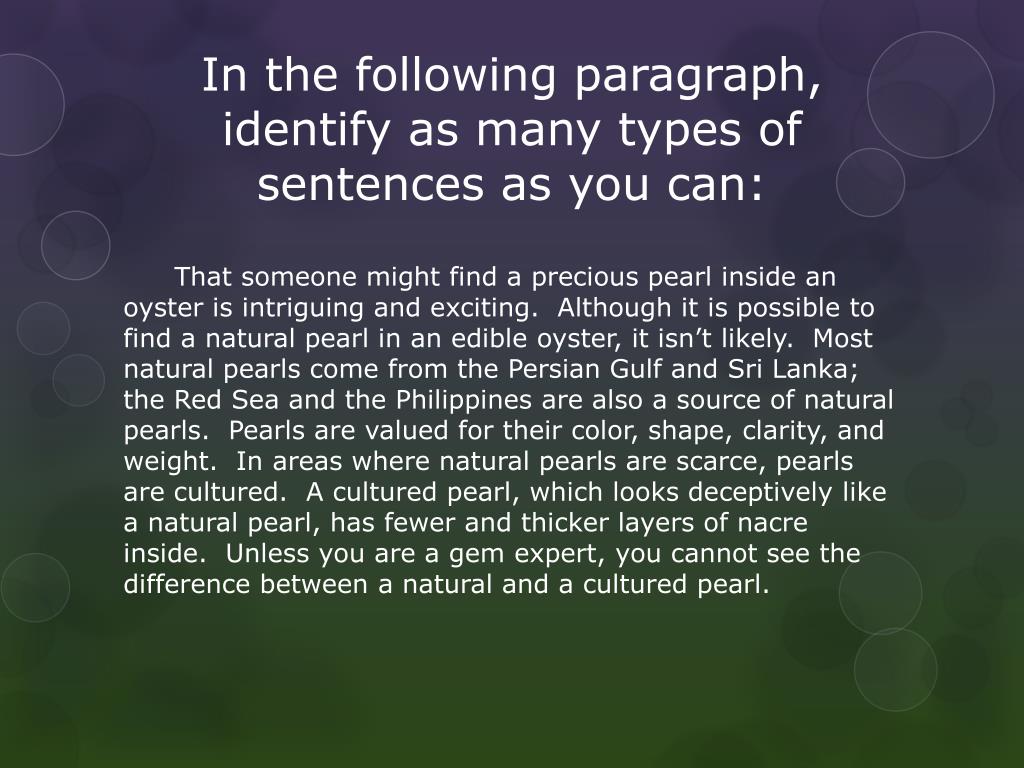 In the following paragraph, identify as many types of sentences as you can:

That someone might find a precious pearl inside an oyster is intriguing and exciting.  Although it is possible to find a natural pearl in an edible oyster, it isn’t likely.  Most natural pearls come from the Persian Gulf and Sri Lanka; the Red Sea and the Philippines are also a source of natural pearls.  Pearls are valued for their color, shape, clarity, and weight.  In areas where natural pearls are scarce, pearls are cultured.  A cultured pearl, which looks deceptively like a natural pearl, has fewer and thicker layers of nacre inside.  Unless you are a gem expert, you cannot see the difference between a natural and a cultured pearl.